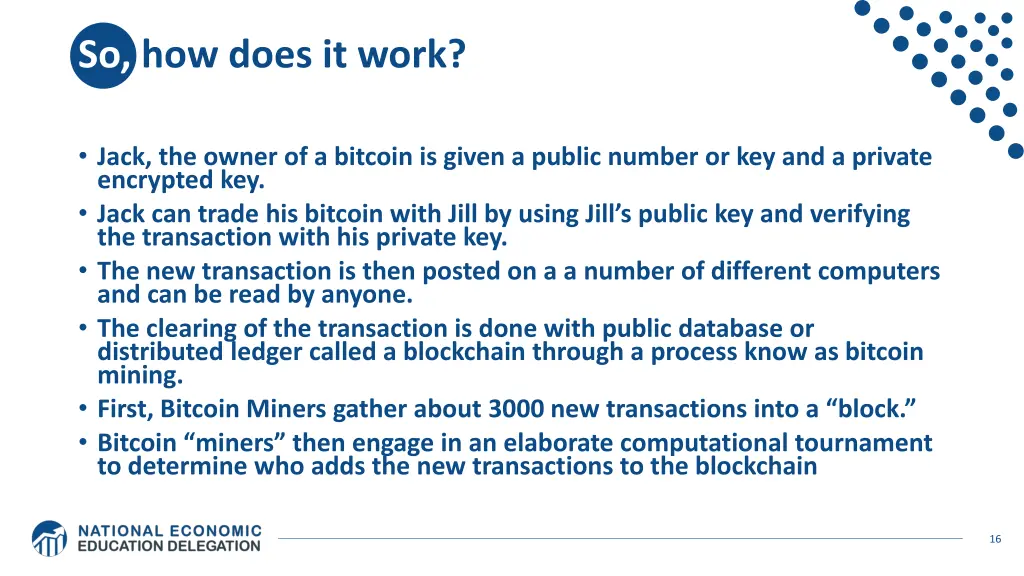 So, how does it work?

• Jack, the owner of a bitcoin is given a public number or key and a private encrypted key.
• Jack can trade his bitcoin with Jill by using Jill's public key and verifying the transaction with his private key.
• The new transaction is then posted on a a number of different computers and can be read by anyone.
• The clearing of the transaction is done with public database or distributed ledger called a blockchain through a process know as bitcoin mining.
• First, Bitcoin Miners gather about 3000 new transactions into a "block."
• Bitcoin "miners" then engage in an elaborate computational tournament to determine who adds the new transactions to the blockchain

NATIONAL ECONOMIC EDUCATION DELEGATION

16